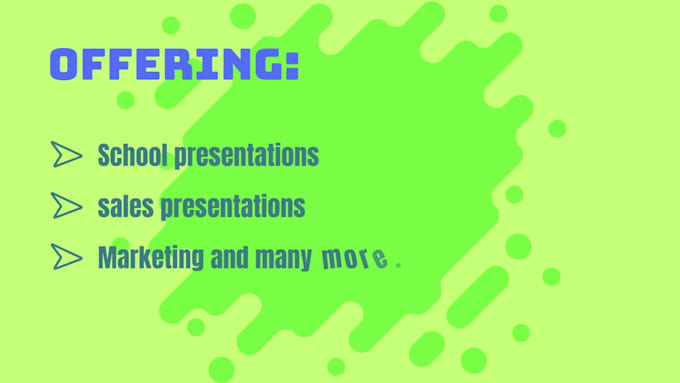 OFFERING:

School presentations

sales presentations

Marketing and many more .